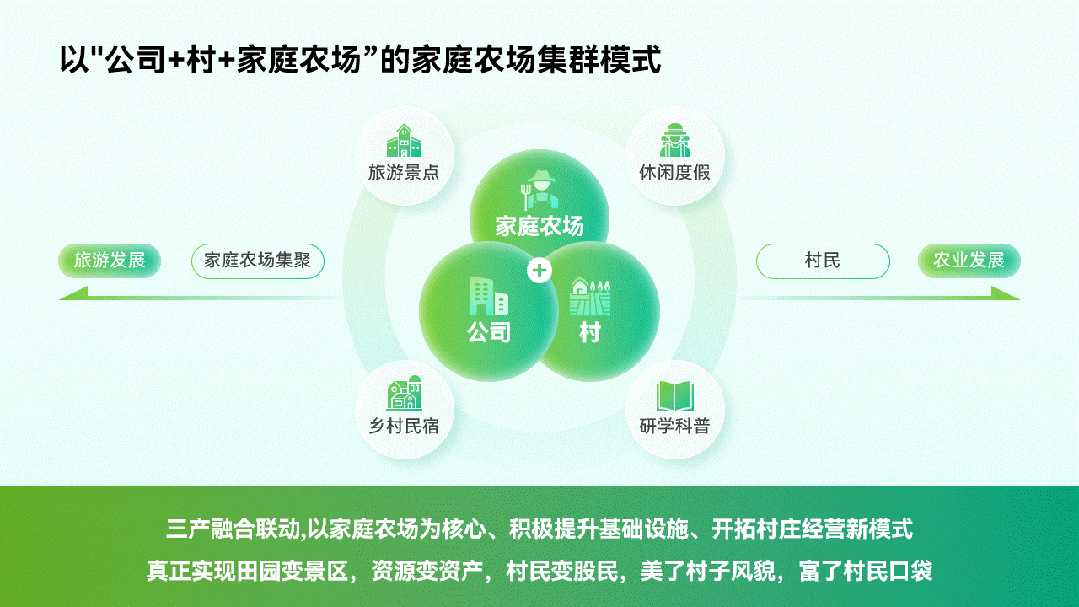 以"公司+村+家庭农场”的家庭农场集群模式

旅游景点

休闲度假

家庭农场

旅游发展

家庭农场集聚

+

村民

农业发展

公司

村

乡村民宿

研学科普

三产融合联动,以家庭农场为核心、积极提升基础设施、开拓村庄经营新模式

真正实现田园变景区，资源变资产，村民变股民，美了村子风貌，富了村民口袋